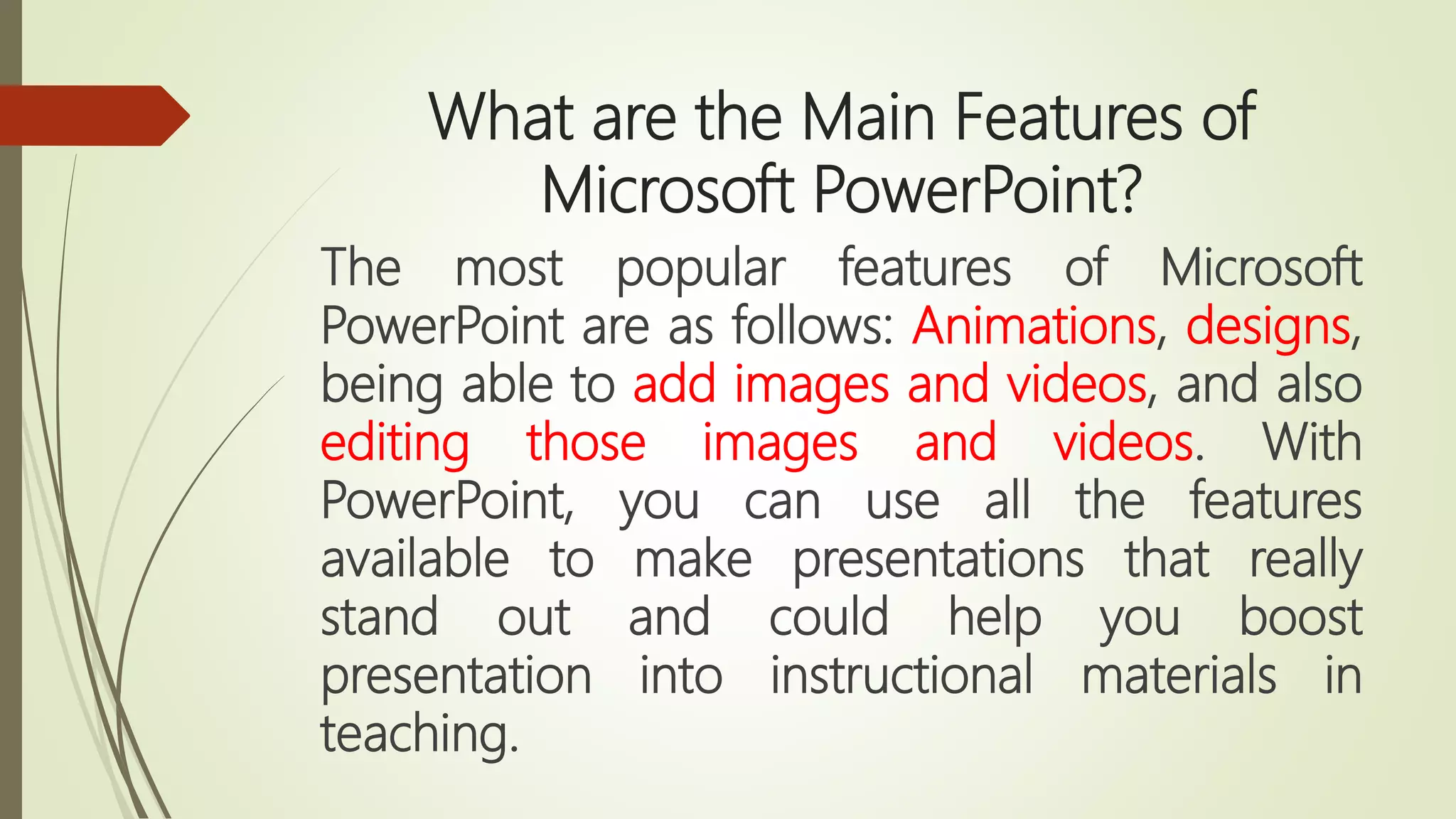 What are the Main Features of Microsoft PowerPoint?

The most popular features of Microsoft PowerPoint are as follows: Animations, designs, being able to add images and videos, and also editing those images and videos. With PowerPoint, you can use all the features available to make presentations that really stand out and could help you boost presentation into instructional materials in teaching.